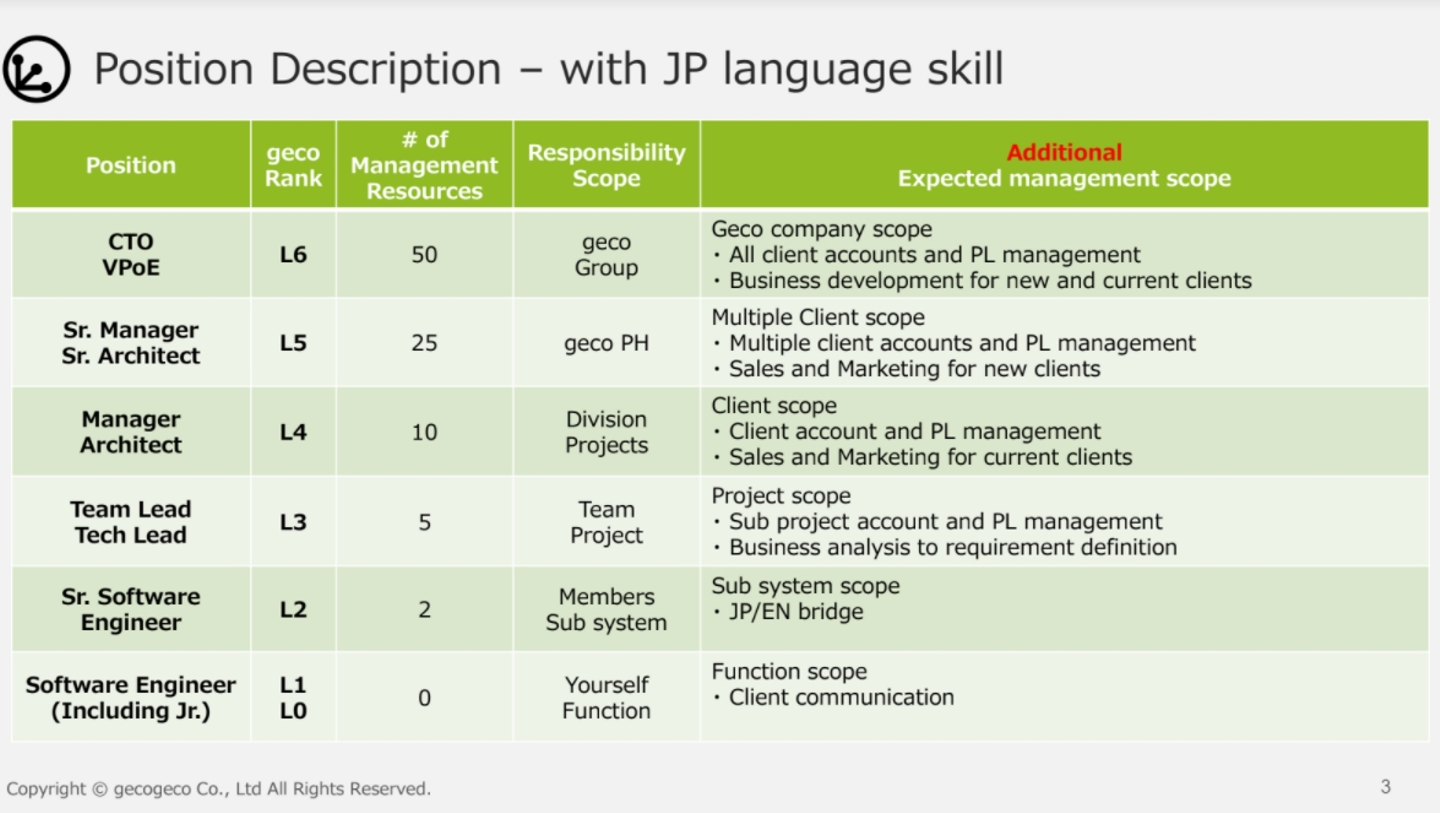 Position Description – with JP language skill

| Position | geco Rank | # of Management Resources | Responsibility Scope | Additional Expected management scope |
|---|---|---|---|---|
| CTO VPoE | L6 | 50 | geco Group | Geco company scope ・All client accounts and PL management ・Business development for new and current clients |
| Sr. Manager Sr. Architect | L5 | 25 | geco PH | Multiple Client scope ・Multiple client accounts and PL management ・Sales and Marketing for new clients |
| Manager Architect | L4 | 10 | Division Projects | Client scope ・Client account and PL management ・Sales and Marketing for current clients |
| Team Lead Tech Lead | L3 | 5 | Team Project | Project scope ・Sub project account and PL management ・Business analysis to requirement definition |
| Sr. Software Engineer | L2 | 2 | Members Sub system | Sub system scope ・JP/EN bridge |
| Software Engineer (Including Jr.) | L1 L0 | 0 | Yourself Function | Function scope ・Client communication |

Copyright © gecogeco Co., Ltd All Rights Reserved.

3